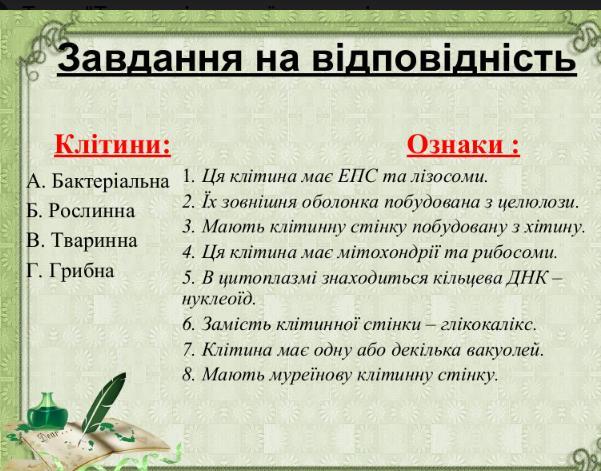 Завдання на відповідність

Клітини:

А. Бактеріальна
Б. Рослинна
В. Тваринна
Г. Грибна

Ознаки :

1. Ця клітина має ЕПС та лізосоми.
2. Їх зовнішня оболонка побудована з целюлози.
3. Мають клітинну стінку побудовану з хітину.
4. Ця клітина має мітохондрії та рибосоми.
5. В цитоплазмі знаходиться кільцева ДНК – нуклеоїд.
6. Замість клітинної стінки – глікокалікс.
7. Клітина має одну або декілька вакуолей.
8. Мають муреїнову клітинну стінку.